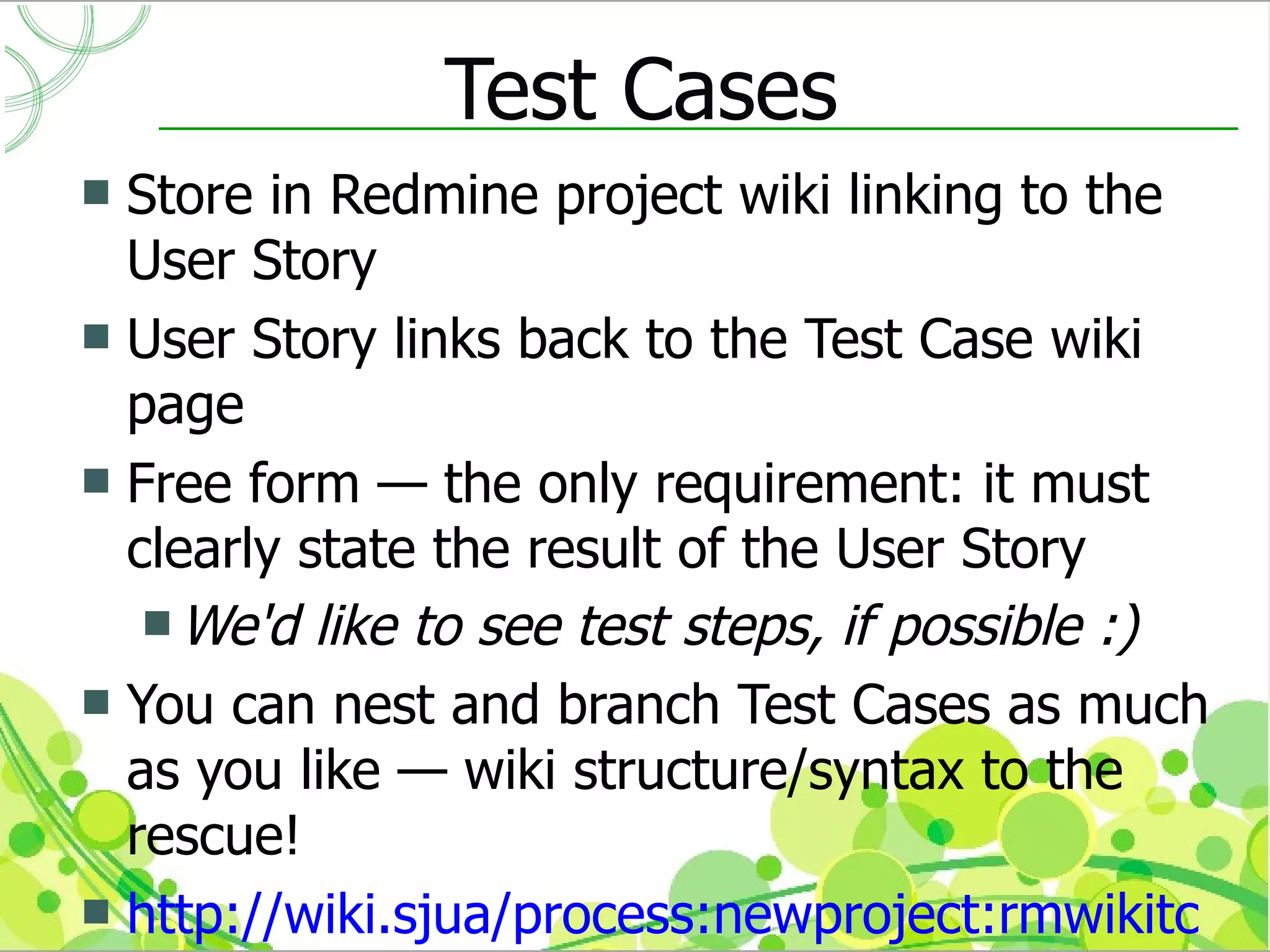 Test Cases

Store in Redmine project wiki linking to the User Story

User Story links back to the Test Case wiki page

Free form — the only requirement: it must clearly state the result of the User Story

We'd like to see test steps, if possible :)

You can nest and branch Test Cases as much as you like — wiki structure/syntax to the rescue!

http://wiki.sjua/process:newproject:rmwikitc